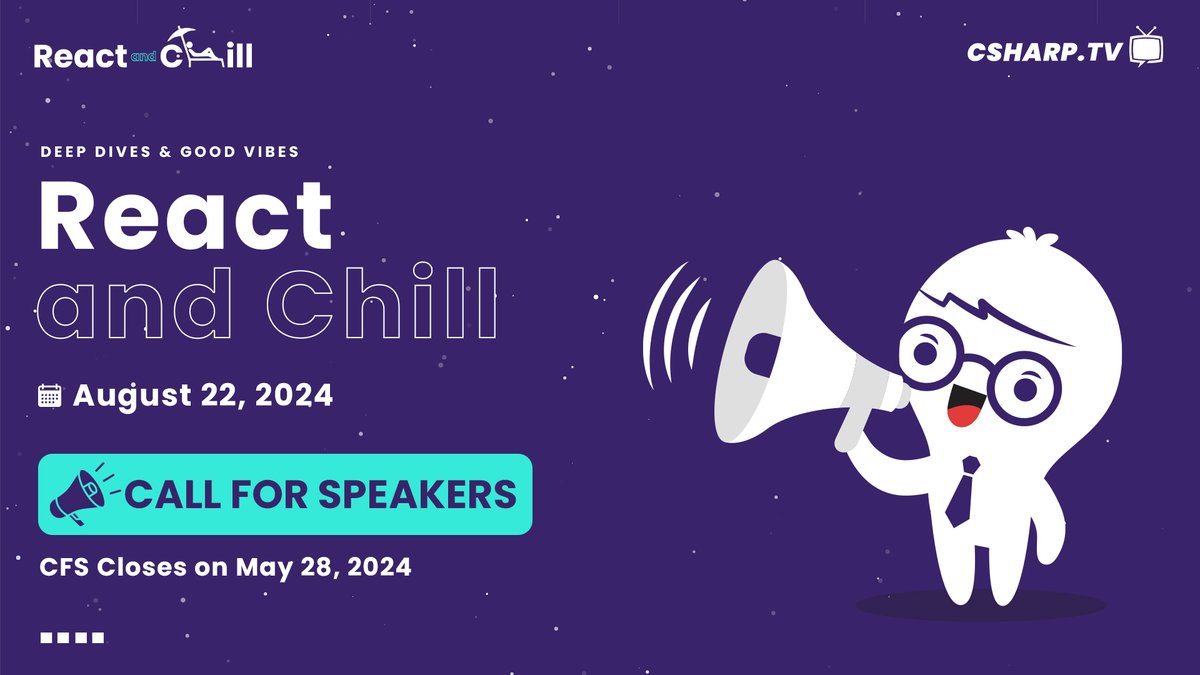 React and Chill

CSHARP.TV

DEEP DIVES & GOOD VIBES

React and Chill

August 22, 2024

CALL FOR SPEAKERS

CFS Closes on May 28, 2024